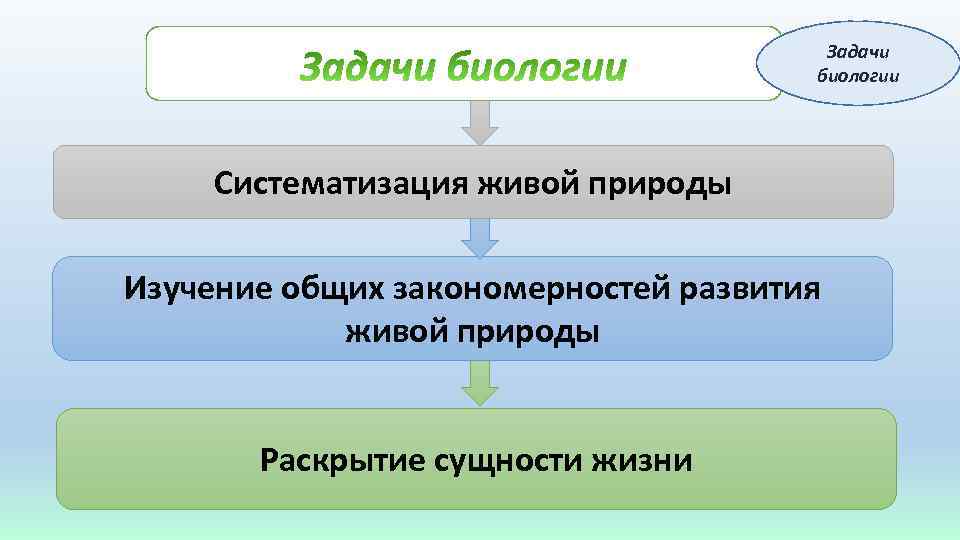 Задачи биологии

Задачи биологии

Систематизация живой природы

Изучение общих закономерностей развития живой природы

Раскрытие сущности жизни